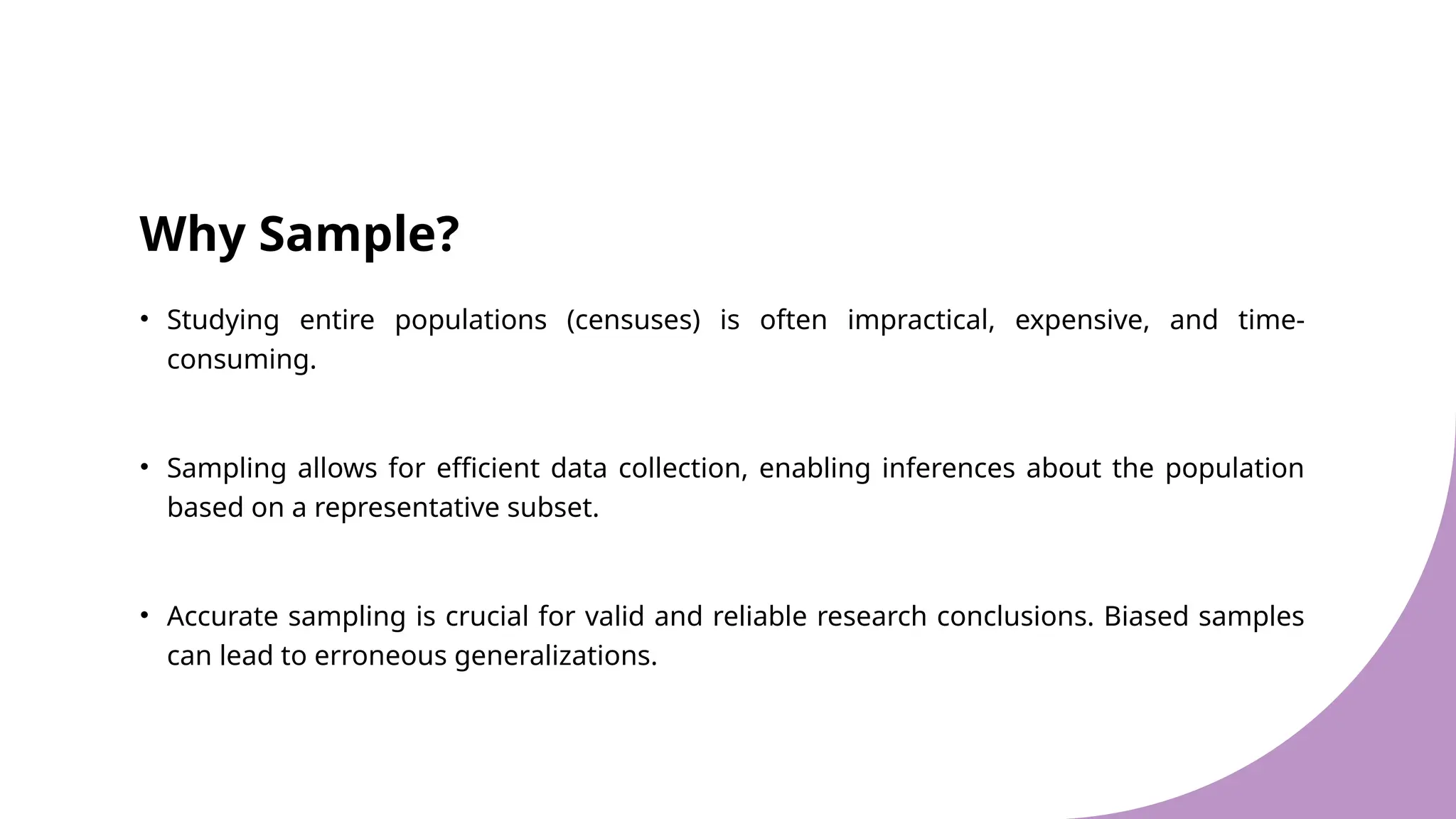 Why Sample?

• Studying entire populations (censuses) is often impractical, expensive, and time-consuming.

• Sampling allows for efficient data collection, enabling inferences about the population based on a representative subset.

• Accurate sampling is crucial for valid and reliable research conclusions. Biased samples can lead to erroneous generalizations.